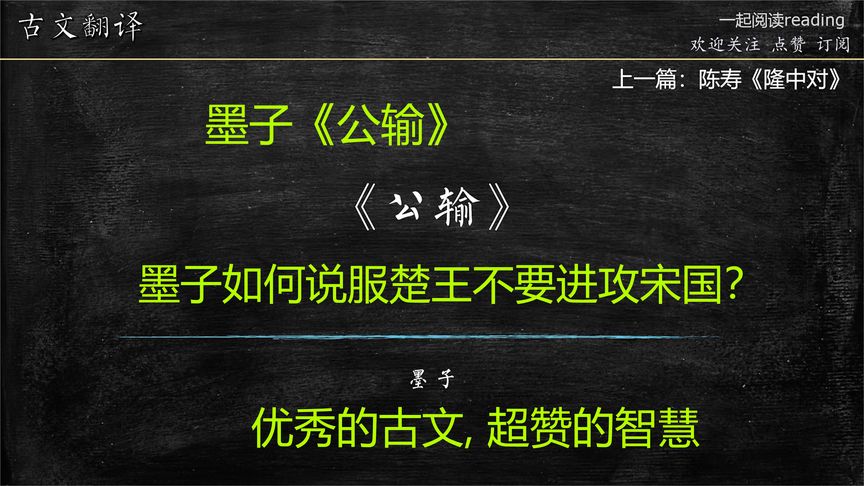 古文翻译

一起阅读reading
欢迎关注 点赞 订阅

上一篇：陈寿《隆中对》

墨子《公输》

《公输》

墨子如何说服楚王不要进攻宋国？

墨子

优秀的古文, 超赞的智慧